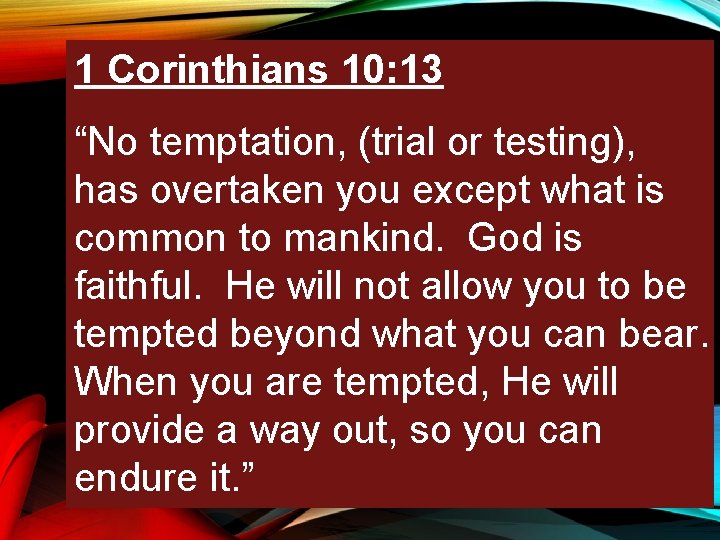 1 Corinthians 10:13

“No temptation, (trial or testing), has overtaken you except what is common to mankind.  God is faithful.  He will not allow you to be tempted beyond what you can bear. When you are tempted, He will provide a way out, so you can endure it.”